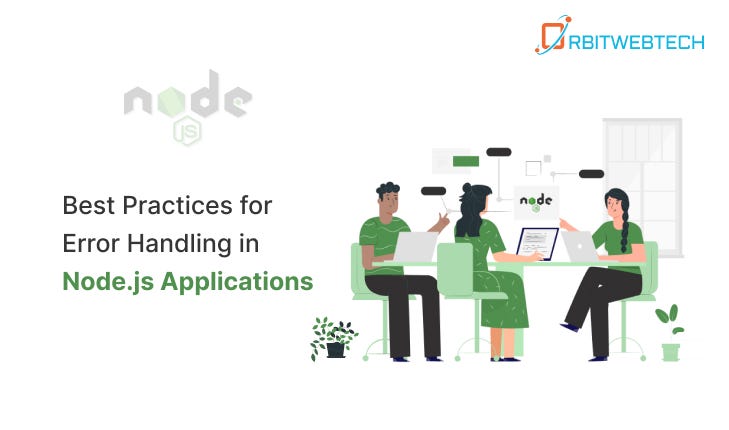 ORBITWEBTECH

node
JS

Best Practices for Error Handling in Node.js Applications

node